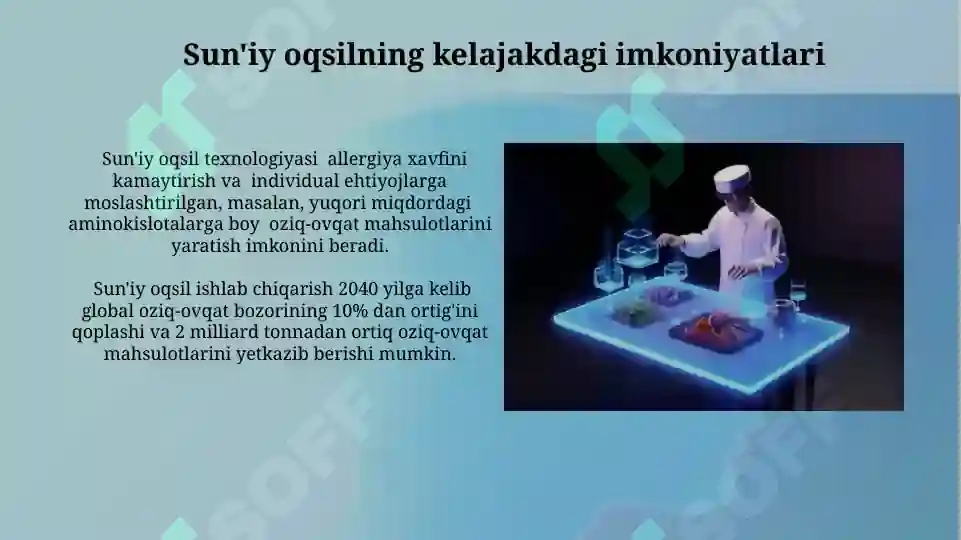 Sun'iy oqsilning kelajakdagi imkoniyatlari

Sun'iy oqsil texnologiyasi allergiya xavfini kamaytirish va individual ehtiyojlarga moslashtirilgan, masalan, yuqori miqdordagi aminokislotalarga boy oziq-ovqat mahsulotlarini yaratish imkonini beradi.

Sun'iy oqsil ishlab chiqarish 2040 yilga kelib global oziq-ovqat bozorining 10% dan ortig'ini qoplashi va 2 milliard tonnadan ortiq oziq-ovqat mahsulotlarini yetkazib berishi mumkin.

SOFF

SOFF